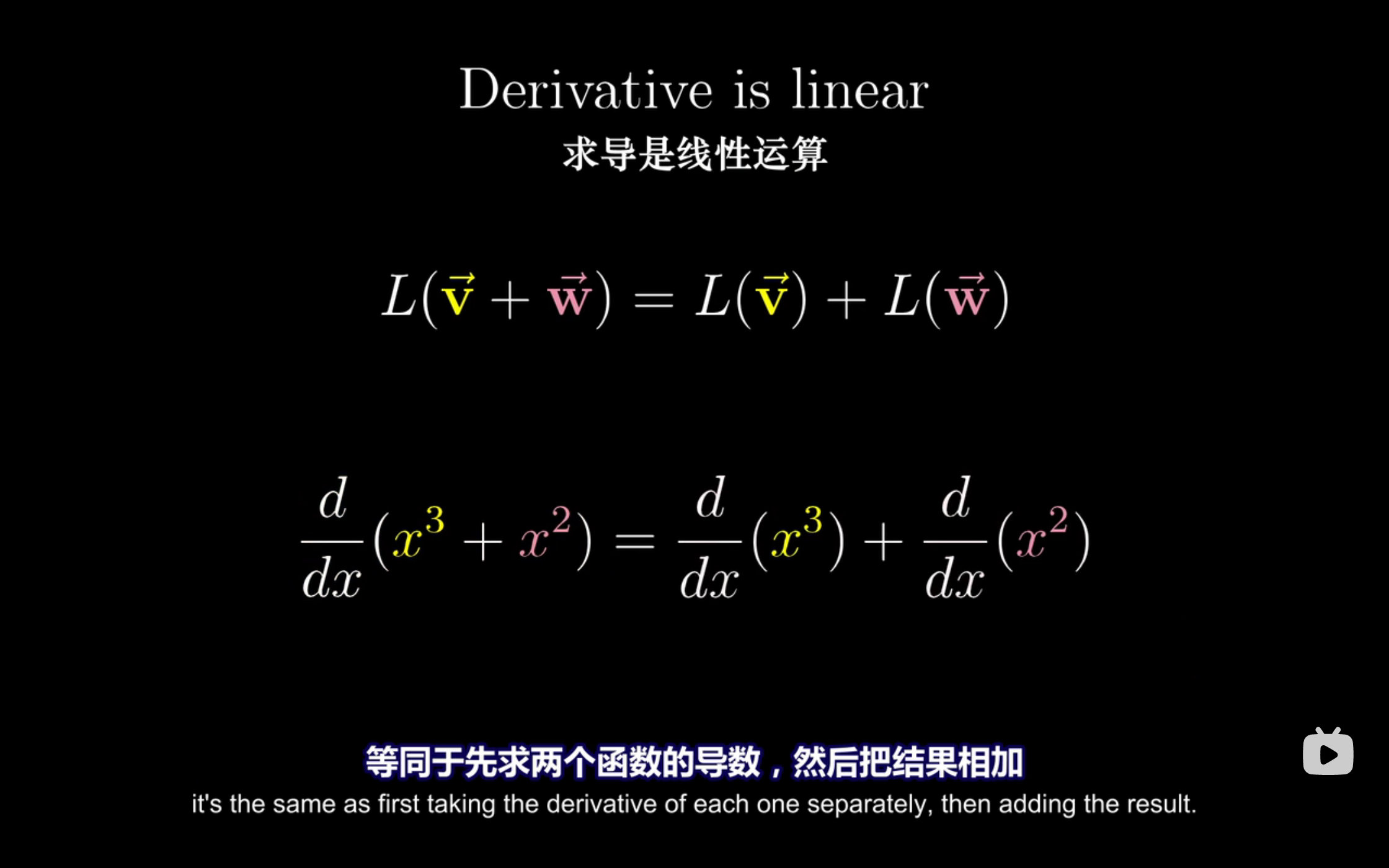 Derivative is linear
求导是线性运算

$L(\vec{\mathbf{v}} + \vec{\mathbf{w}}) = L(\vec{\mathbf{v}}) + L(\vec{\mathbf{w}})$

$\frac{d}{dx}(x^3 + x^2) = \frac{d}{dx}(x^3) + \frac{d}{dx}(x^2)$

等同于先求两个函数的导数，然后把结果相加
it's the same as first taking the derivative of each one separately, then adding the result.